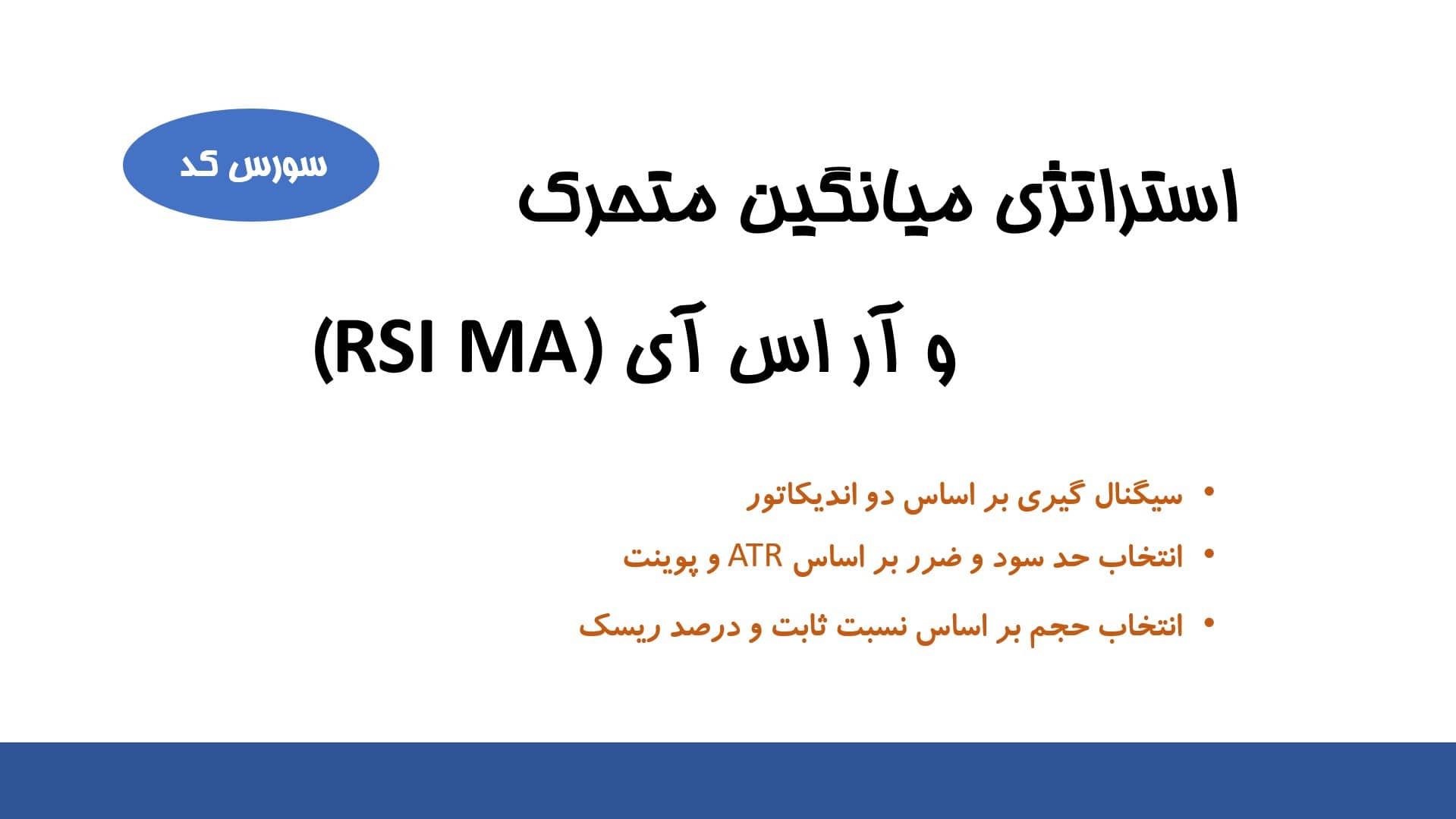 سورس کد

استراتژی میانگین متحرک

و آر اس آی (RSI MA)

• سیگنال گیری بر اساس دو اندیکاتور
• انتخاب حد سود و ضرر بر اساس ATR و پوینت
• انتخاب حجم بر اساس نسبت ثابت و درصد ریسک